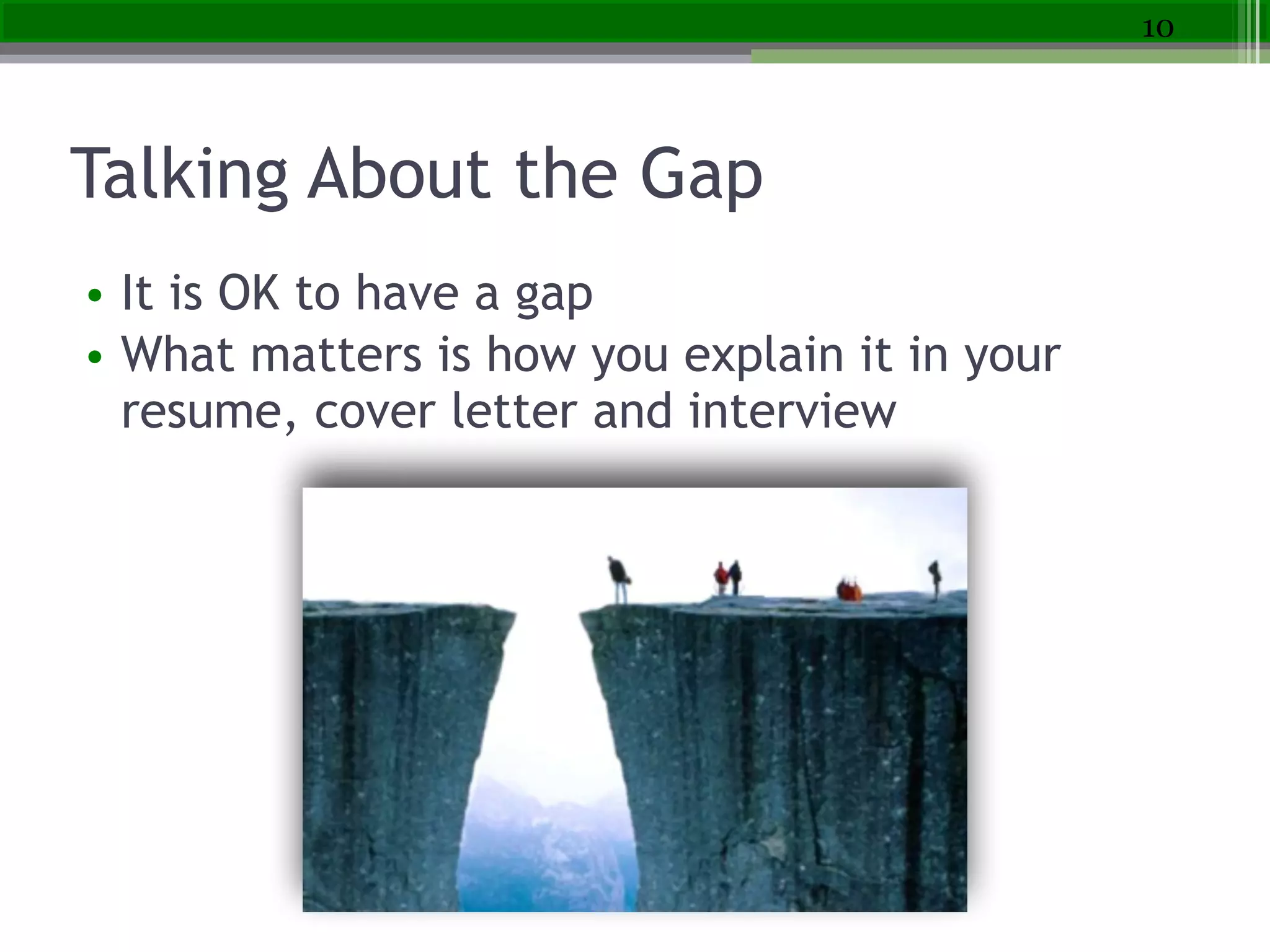 10

Talking About the Gap

• It is OK to have a gap
• What matters is how you explain it in your resume, cover letter and interview